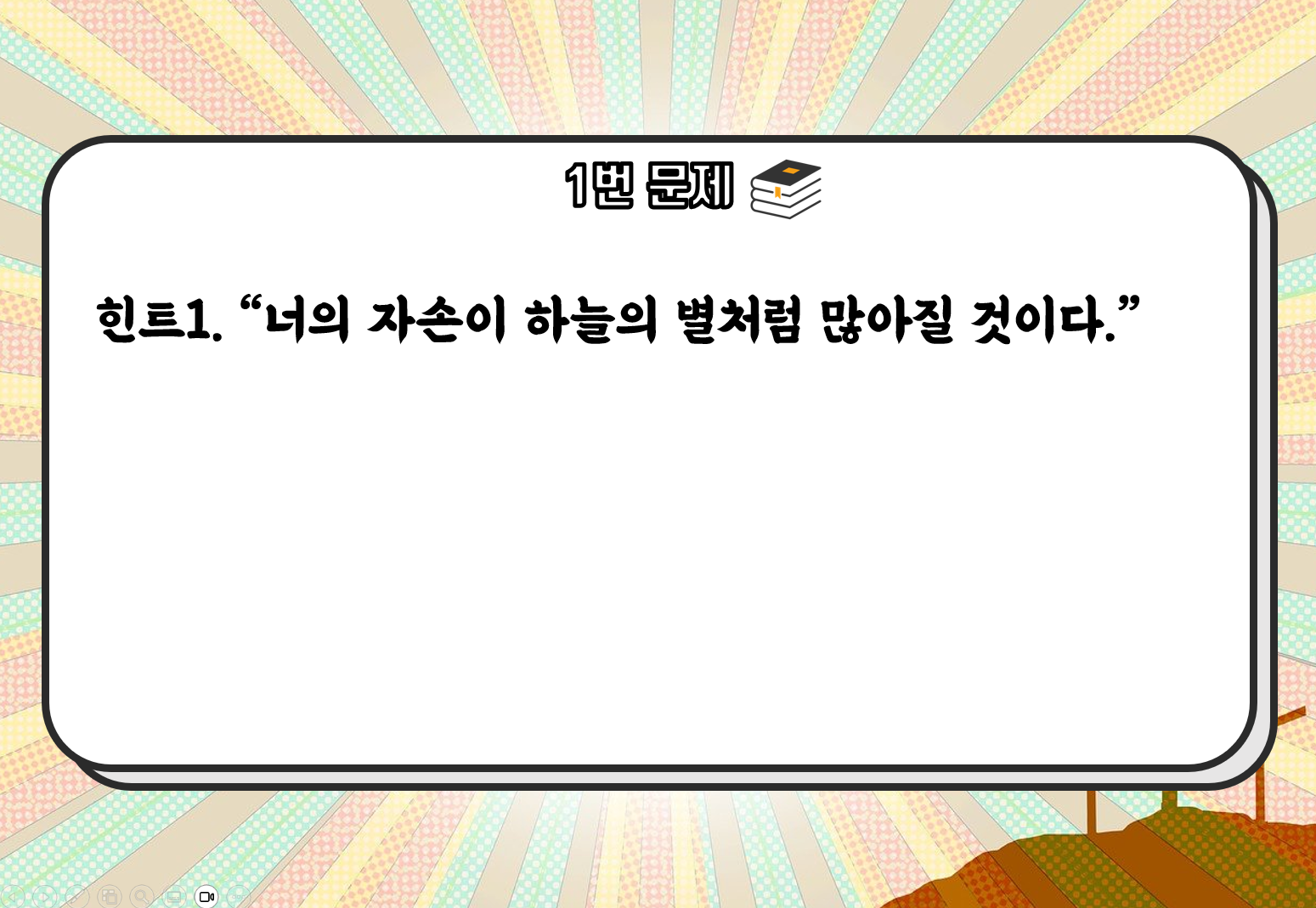 1번 문제

힌트1. “너의 자손이 하늘의 별처럼 많아질 것이다.”